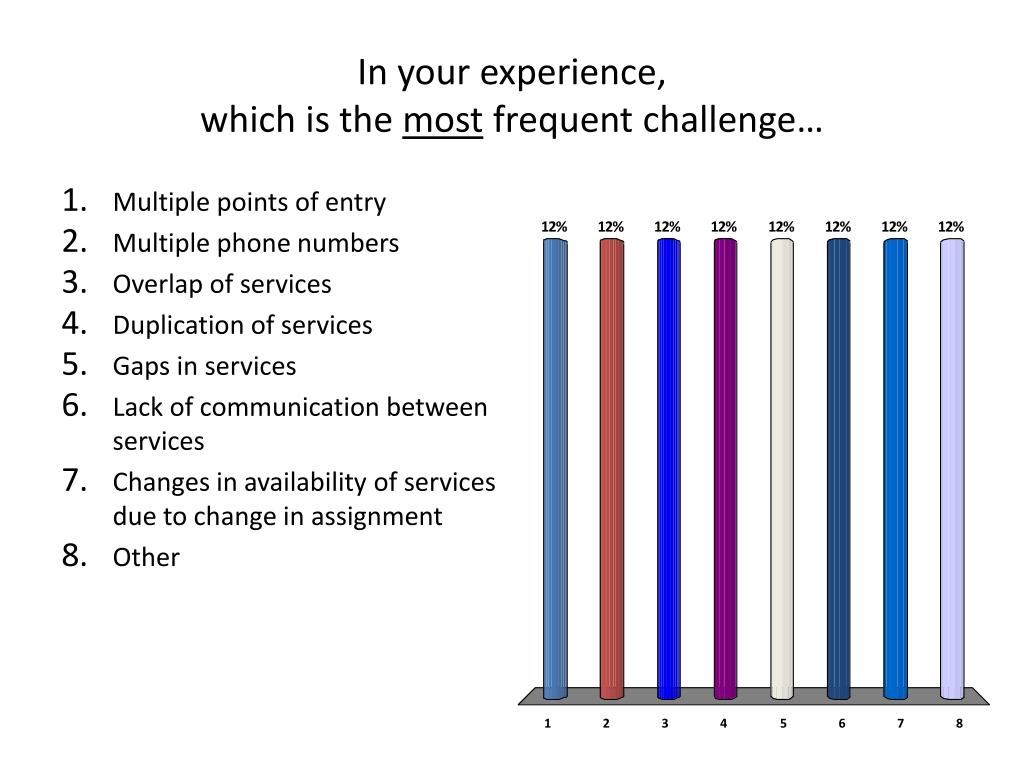 In your experience,
which is the most frequent challenge…

1. Multiple points of entry
2. Multiple phone numbers
3. Overlap of services
4. Duplication of services
5. Gaps in services
6. Lack of communication between services
7. Changes in availability of services due to change in assignment
8. Other

12% 12% 12% 12% 12% 12% 12% 12%

1 2 3 4 5 6 7 8